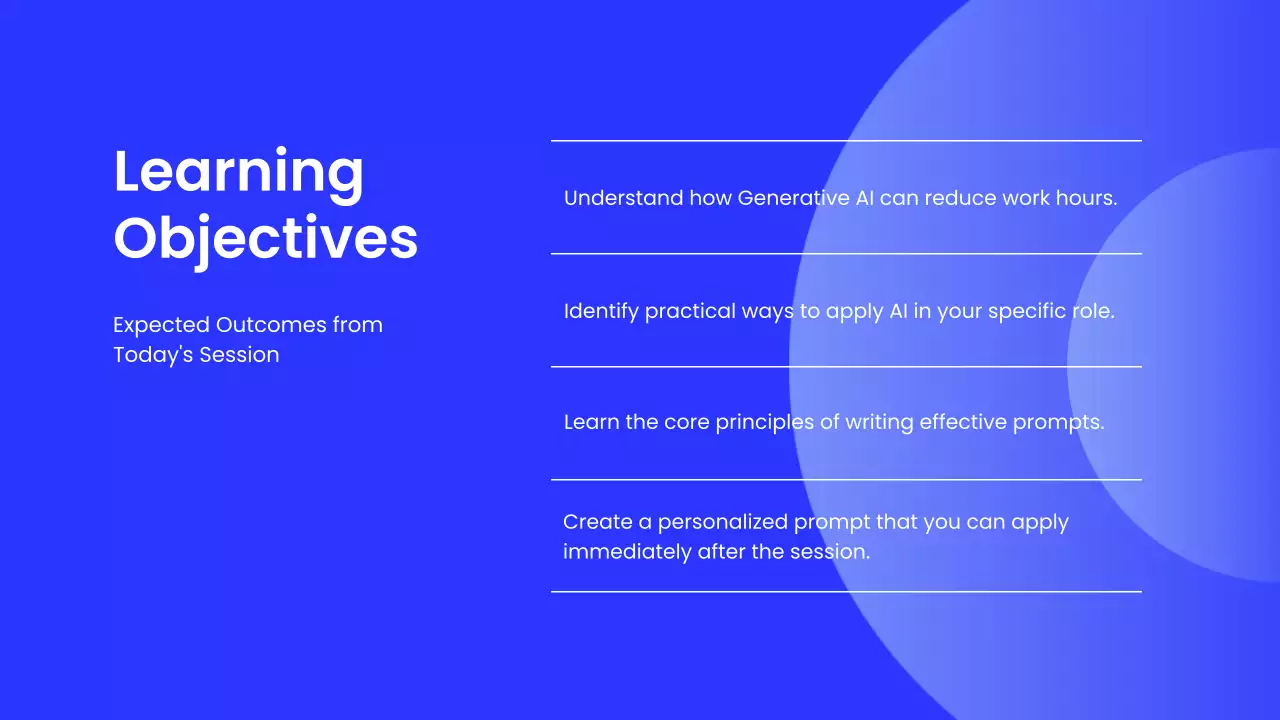 Learning Objectives

Expected Outcomes from Today's Session

Understand how Generative AI can reduce work hours.

Identify practical ways to apply AI in your specific role.

Learn the core principles of writing effective prompts.

Create a personalized prompt that you can apply immediately after the session.